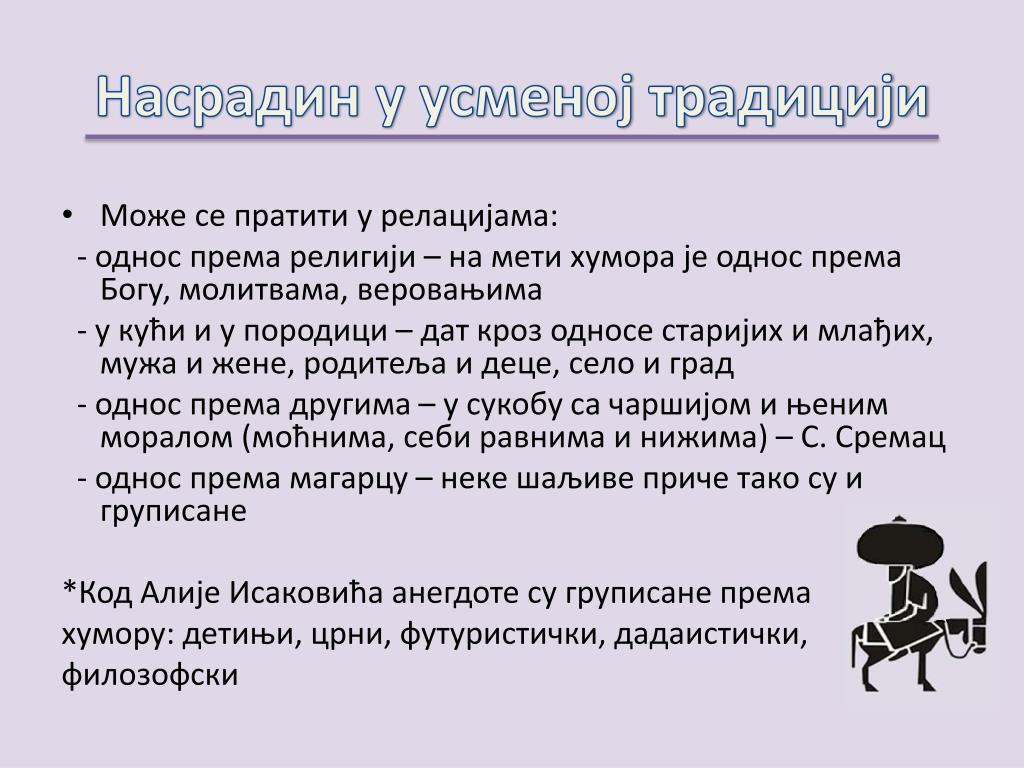 Насрадин у усменој традицији

• Може се пратити у релацијама:
- однос према религији – на мети хумора је однос према Богу, молитвама, веровањима
- у кући и у породици – дат кроз односе старијих и млађих, мужа и жене, родитеља и деце, село и град
- однос према другима – у сукобу са чаршијом и њеним моралом (моћнима, себи равнима и нижима) – С. Сремац
- однос према магарцу – неке шаљиве приче тако су и груписане

*Код Алије Исаковића анегдоте су груписане према хумору: детињи, црни, футуристички, дадаистички, филозофски